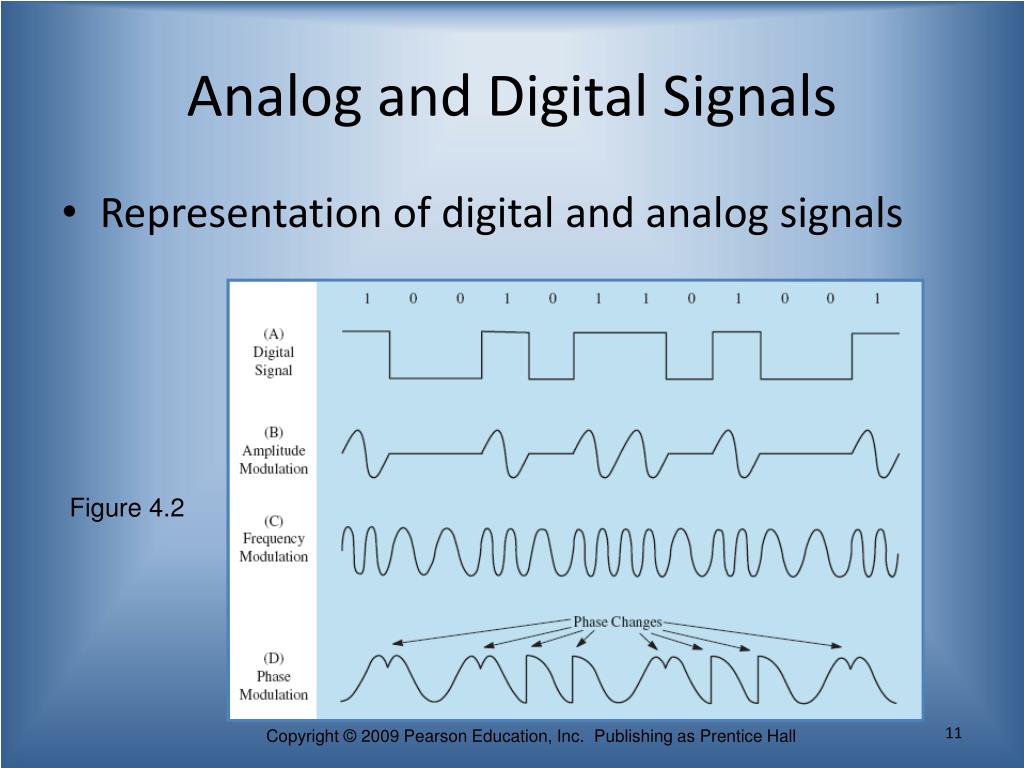 Analog and Digital Signals

• Representation of digital and analog signals

Figure 4.2

1 0 0 1 0 1 1 0 1 0 0 1

(A) Digital Signal

(B) Amplitude Modulation

(C) Frequency Modulation

Phase Changes

(D) Phase Modulation

Copyright © 2009 Pearson Education, Inc. Publishing as Prentice Hall

11